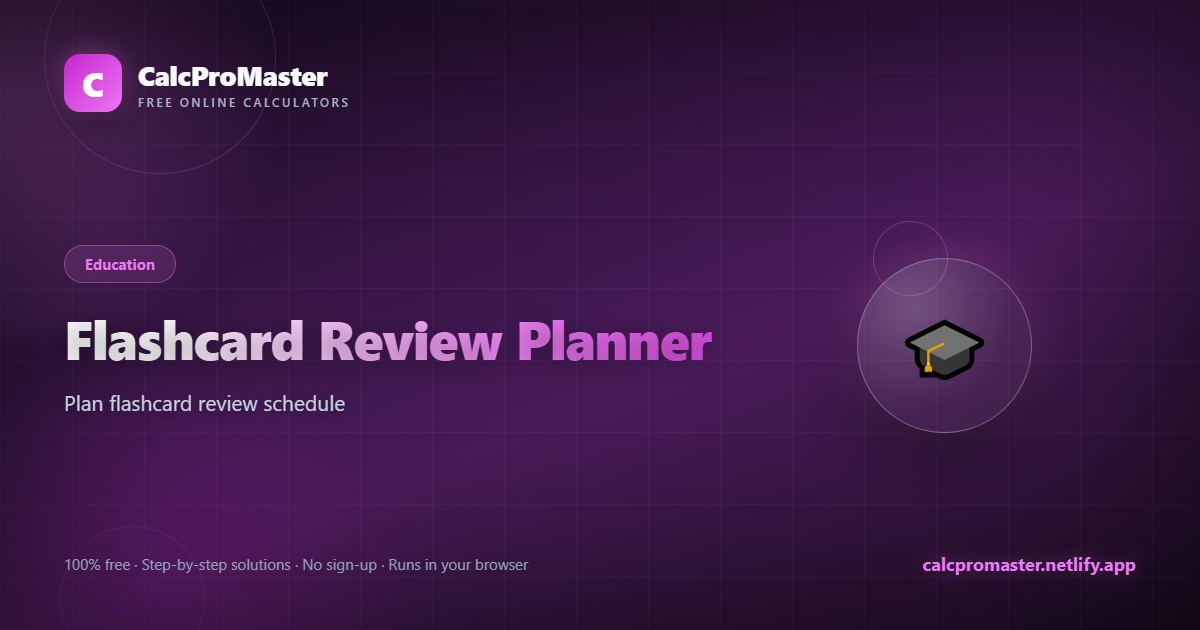 C
CalcProMaster
FREE ONLINE CALCULATORS

Education

Flashcard Review Planner

Plan flashcard review schedule

100% free · Step-by-step solutions · No sign-up · Runs in your browser

calcpromaster.netlify.app